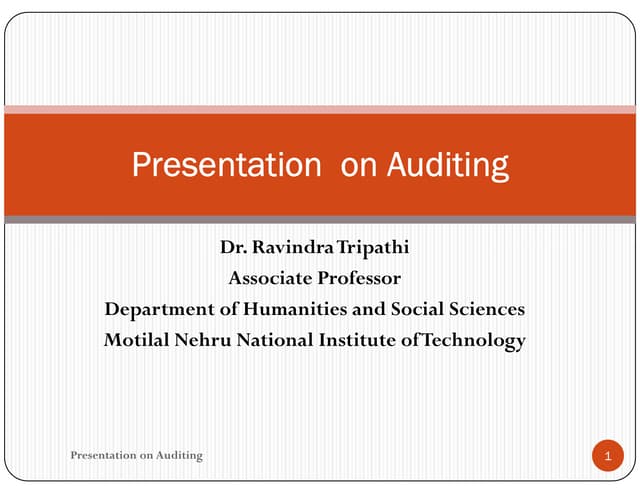 Presentation on Auditing

Dr. Ravindra Tripathi
Associate Professor
Department of Humanities and Social Sciences
Motilal Nehru National Institute of Technology

Presentation on Auditing

1